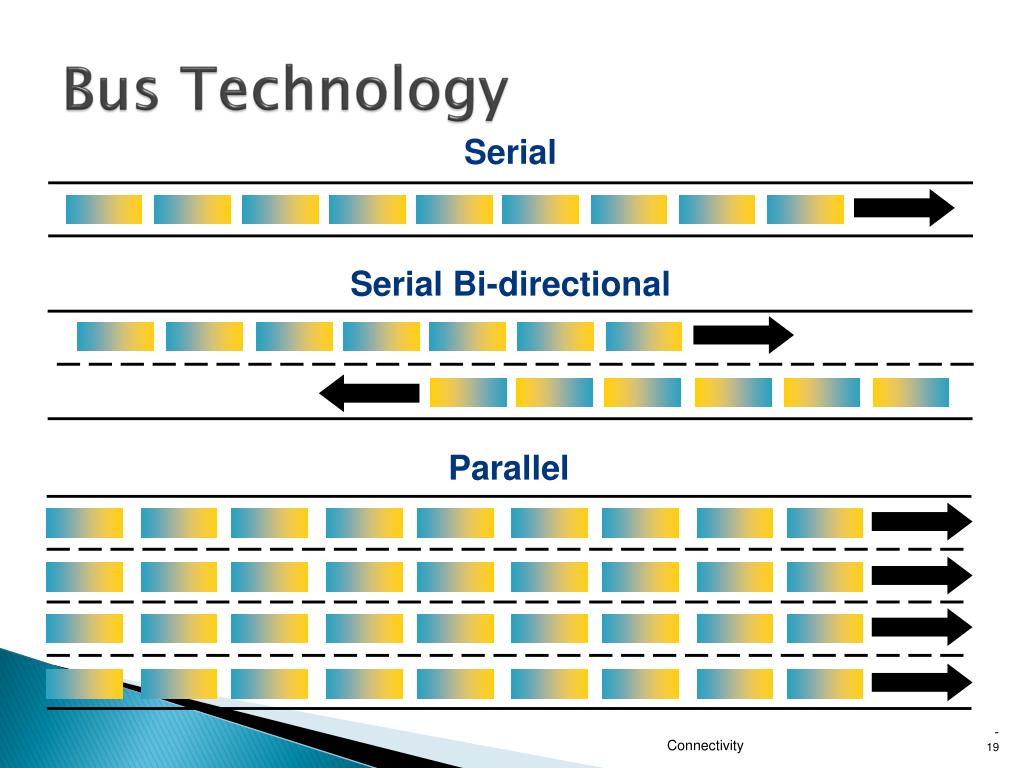 Bus Technology

Serial

Serial Bi-directional

Parallel

Connectivity

-
19